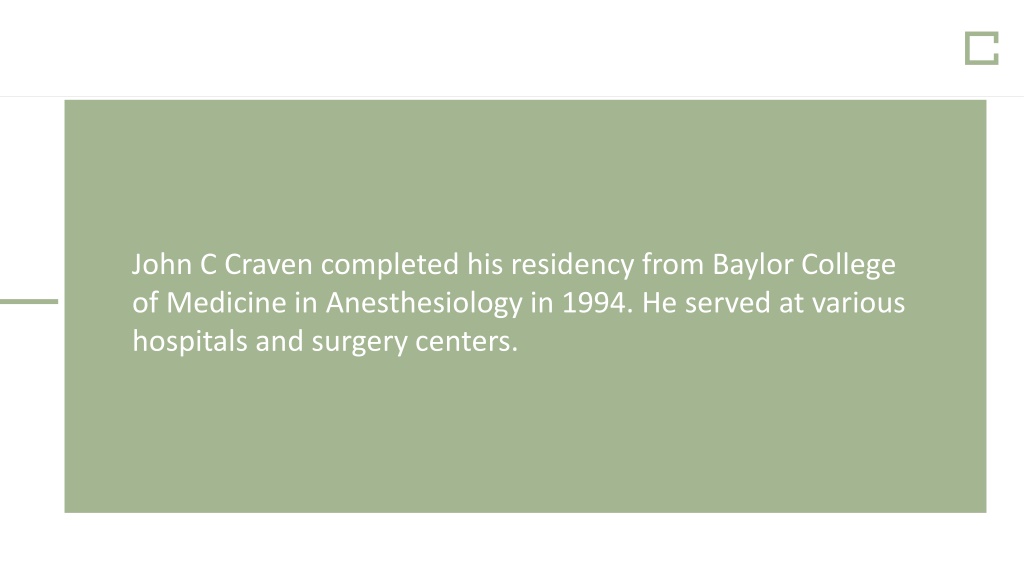 John C Craven completed his residency from Baylor College of Medicine in Anesthesiology in 1994. He served at various hospitals and surgery centers.